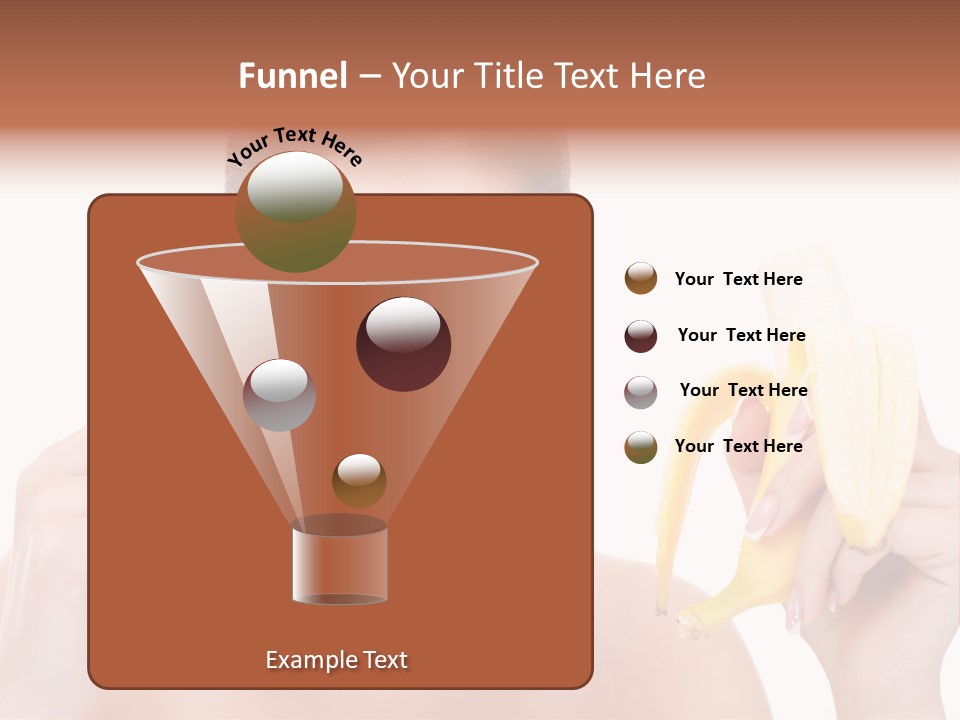 Funnel – Your Title Text Here

Your Text Here

Your Text Here

Your Text Here

Your Text Here

Your Text Here

Example Text